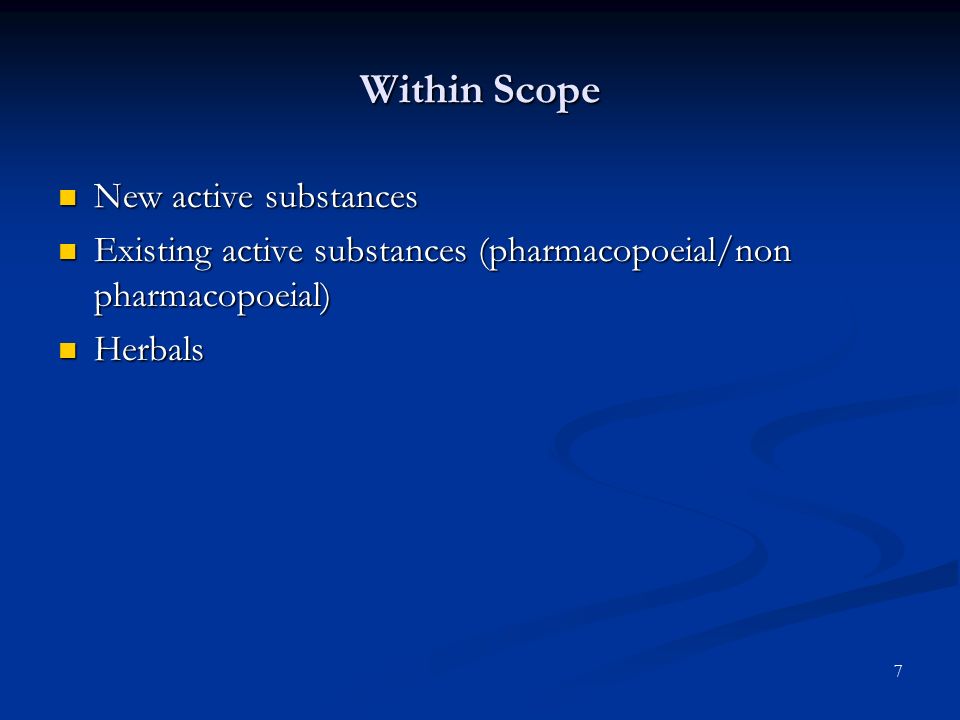 Within Scope

- New active substances
- Existing active substances (pharmacopoeial/non pharmacopoeial)
- Herbals

7